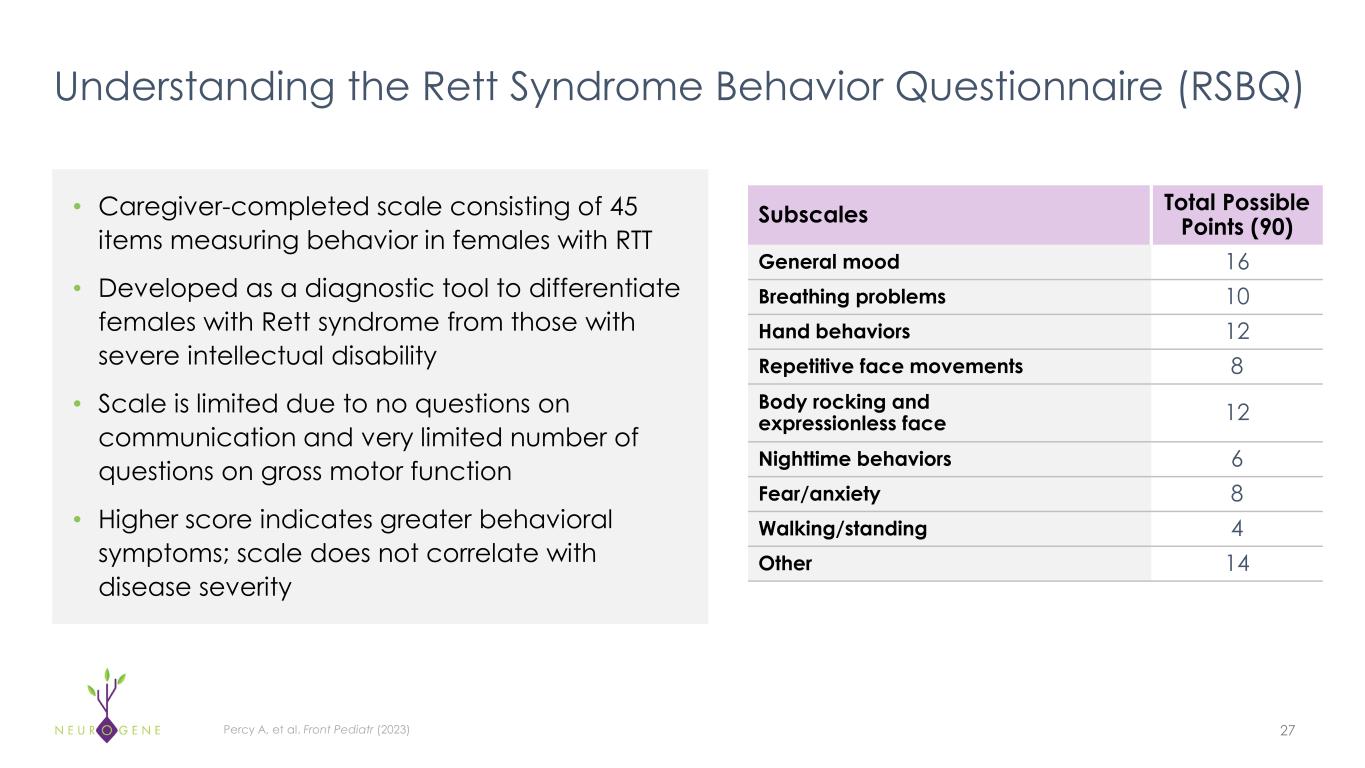 Understanding the Rett Syndrome Behavior Questionnaire (RSBQ)

• Caregiver-completed scale consisting of 45 items measuring behavior in females with RTT

• Developed as a diagnostic tool to differentiate females with Rett syndrome from those with severe intellectual disability

• Scale is limited due to no questions on communication and very limited number of questions on gross motor function

• Higher score indicates greater behavioral symptoms; scale does not correlate with disease severity

| Subscales | Total Possible Points (90) |
|---|---|
| General mood | 16 |
| Breathing problems | 10 |
| Hand behaviors | 12 |
| Repetitive face movements | 8 |
| Body rocking and expressionless face | 12 |
| Nighttime behaviors | 6 |
| Fear/anxiety | 8 |
| Walking/standing | 4 |
| Other | 14 |

NEUROGENE

Percy A, et al. Front Pediatr (2023)

27